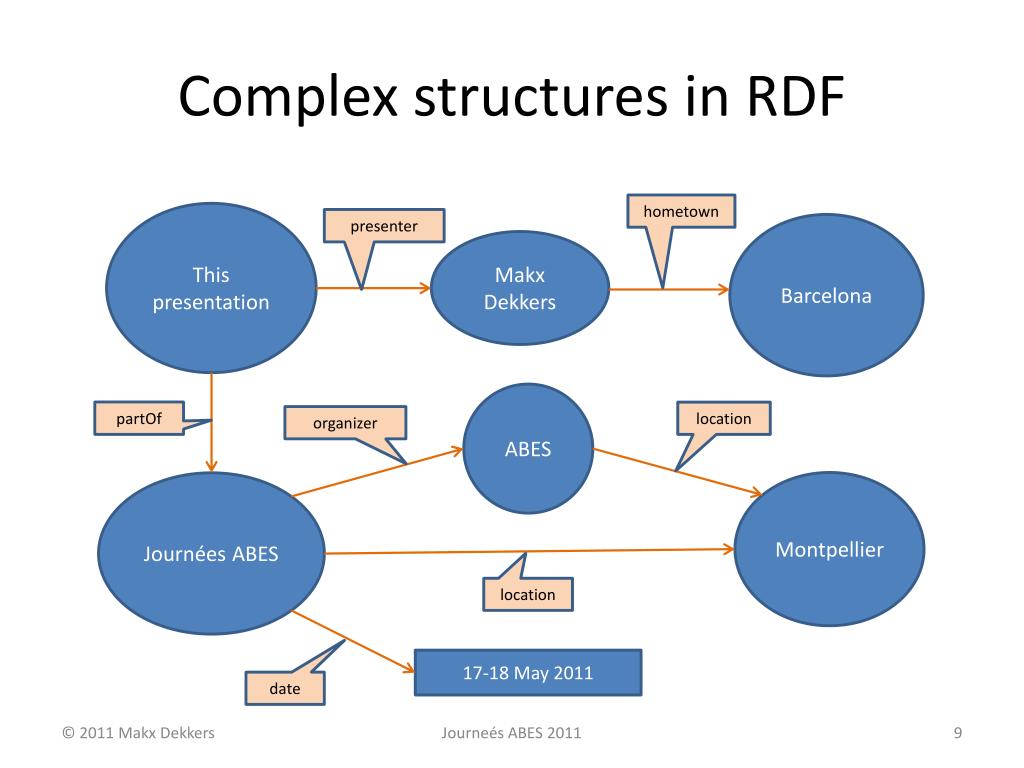 Complex structures in RDF

This presentation

presenter

Makx Dekkers

hometown

Barcelona

partOf

organizer

ABES

location

Journées ABES

Montpellier

location

date

17-18 May 2011

© 2011 Makx Dekkers

Journeés ABES 2011

9